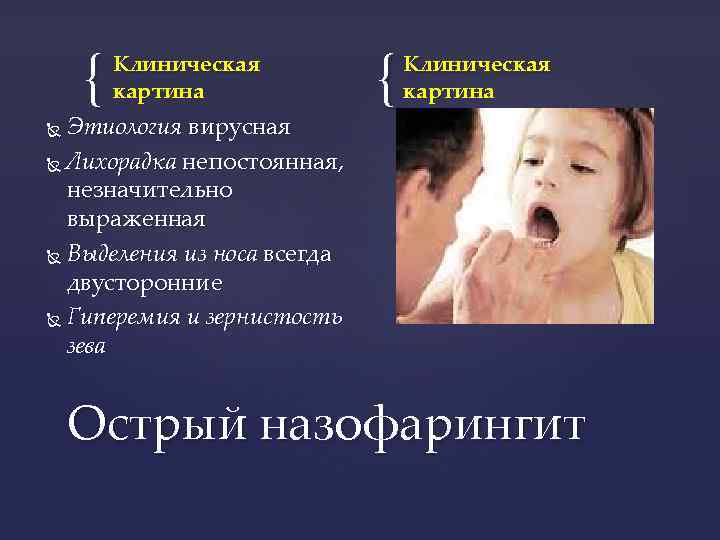 Клиническая картина

Этиология вирусная

Лихорадка непостоянная, незначительно выраженная

Выделения из носа всегда двусторонние

Гиперемия и зернистость зева

Клиническая картина

Острый назофарингит